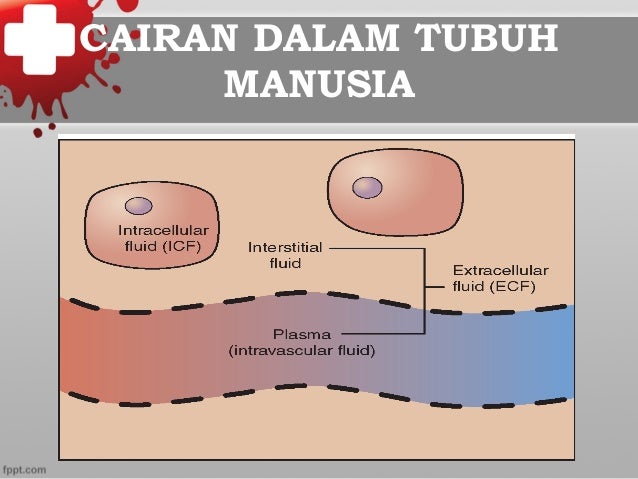 CAIRAN DALAM TUBUH MANUSIA

Intracellular fluid (ICF)

Interstitial fluid

Extracellular fluid (ECF)

Plasma (intravascular fluid)

fppt.com